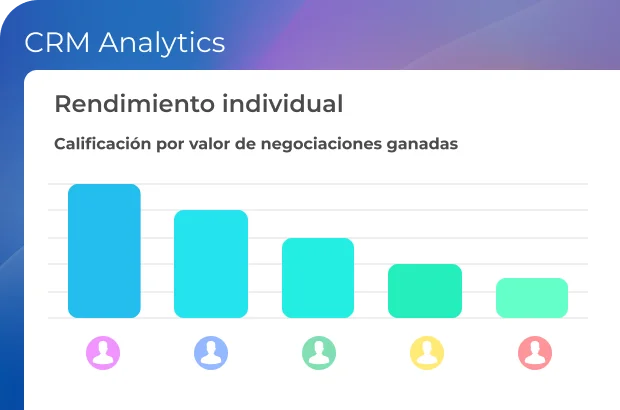 CRM Analytics

Rendimiento individual

Calificación por valor de negociaciones ganadas